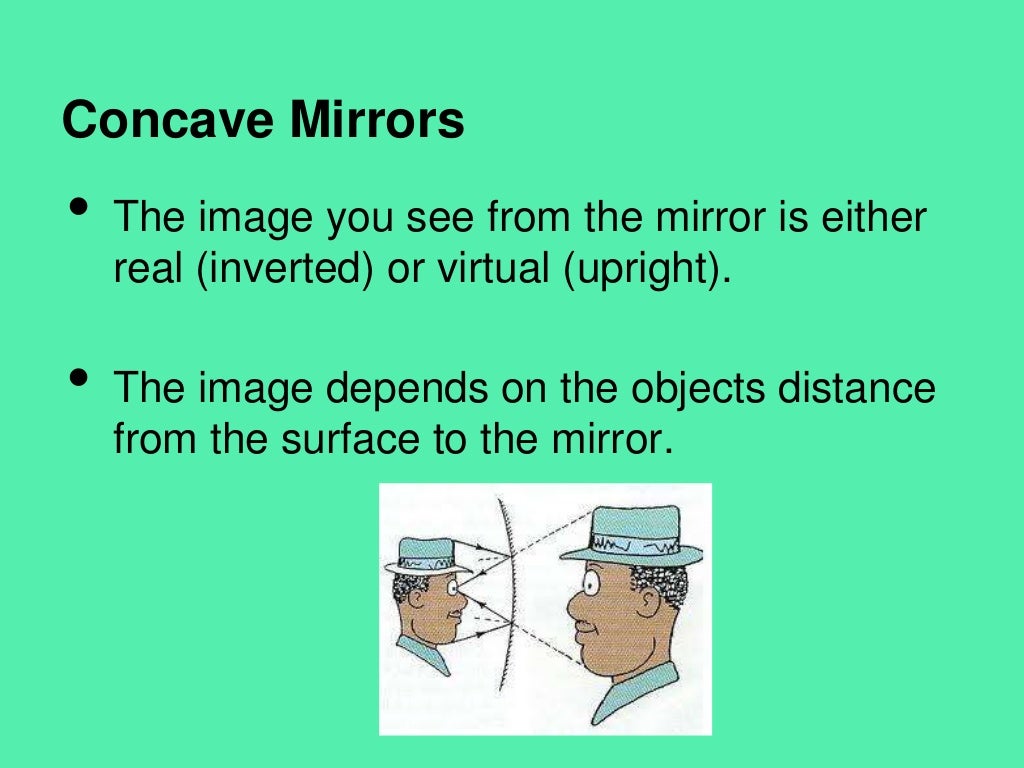 Concave Mirrors

• The image you see from the mirror is either real (inverted) or virtual (upright).

• The image depends on the objects distance from the surface to the mirror.